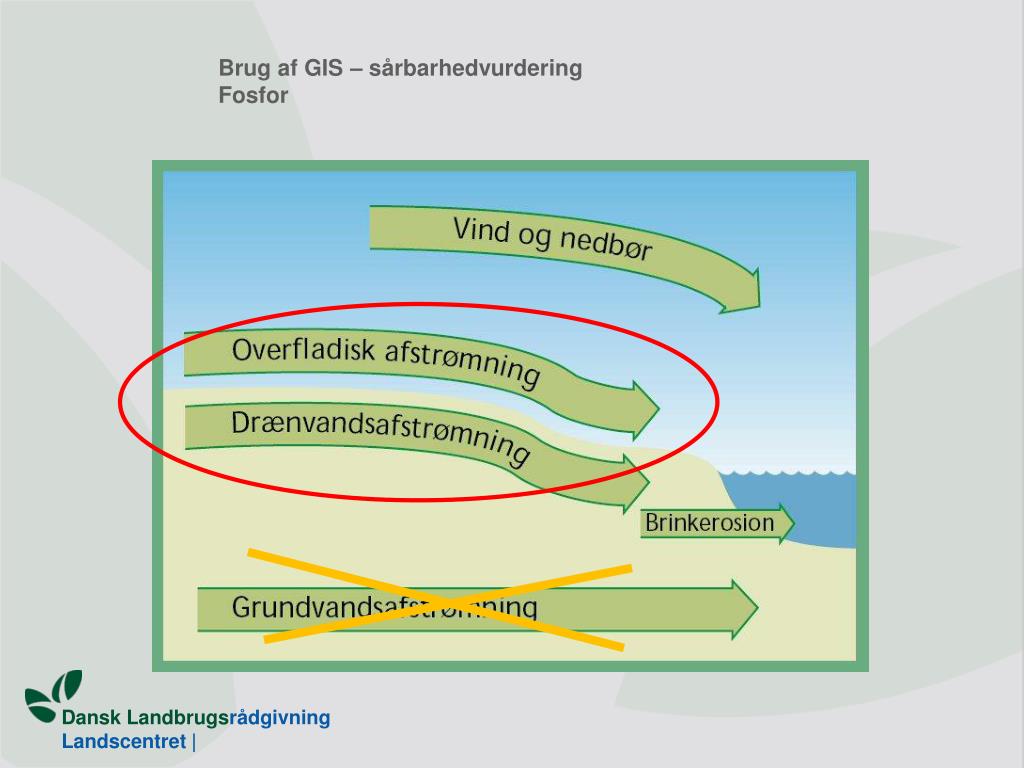 Brug af GIS – sårbarhedvurdering
Fosfor

Vind og nedbør

Overfladisk afstrømning

Drænvandsafstrømning

Brinkerosion

Grundvandsafstrømning

Dansk Landbrugsrådgivning
Landscentret |